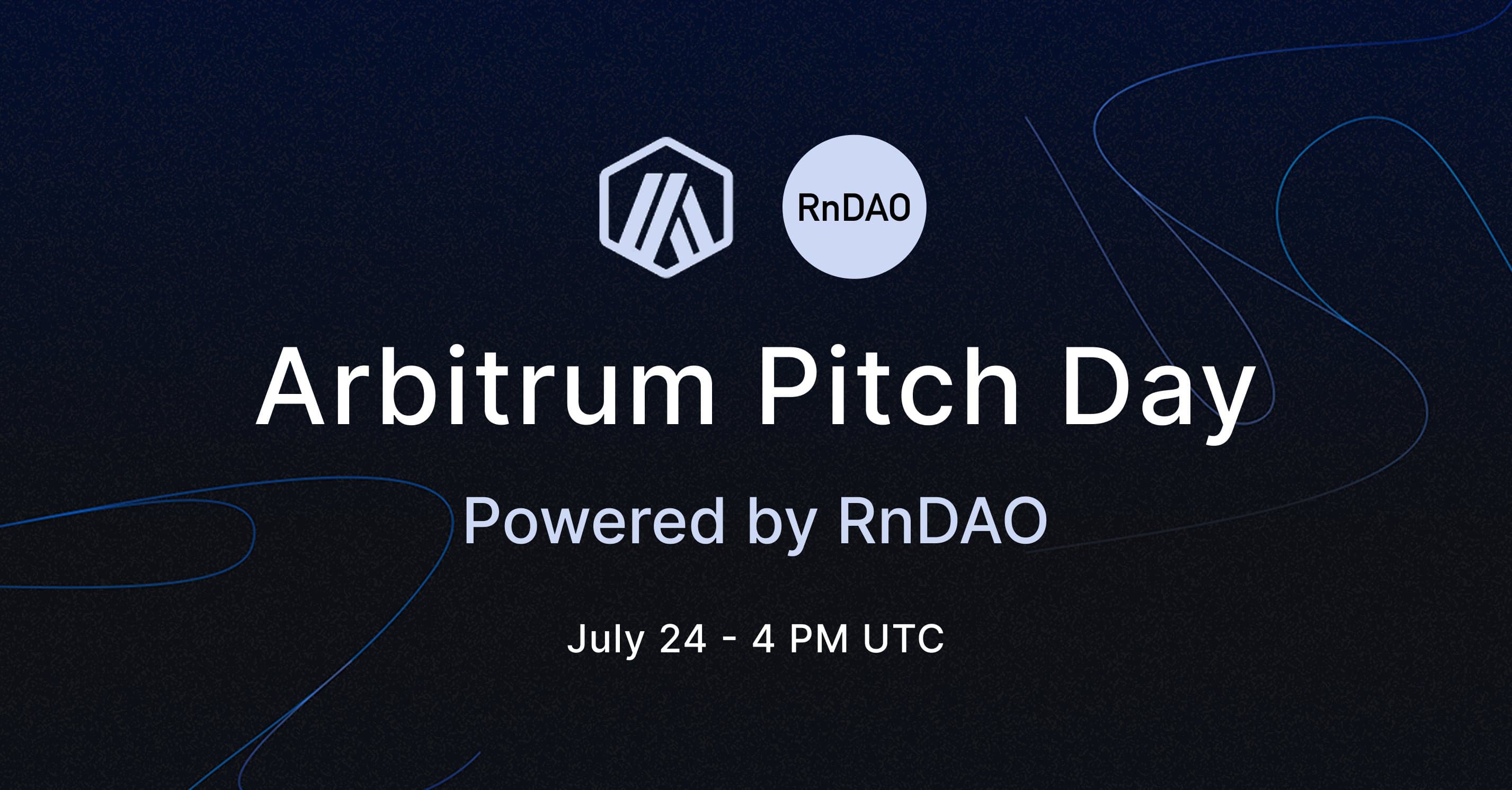 RnDAO

Arbitrum Pitch Day

Powered by RnDAO

July 24 - 4 PM UTC